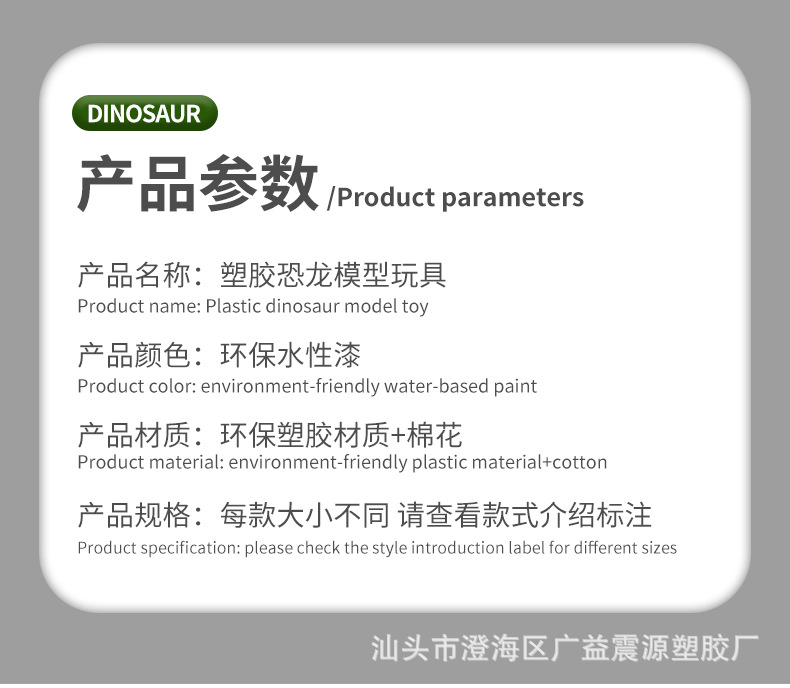 DINOSAUR

产品参数 /Product parameters

产品名称：塑胶恐龙模型玩具
Product name: Plastic dinosaur model toy

产品颜色：环保水性漆
Product color: environment-friendly water-based paint

产品材质：环保塑胶材质+棉花
Product material: environment-friendly plastic material+cotton

产品规格：每款大小不同 请查看款式介绍标注
Product specification: please check the style introduction label for different sizes

汕头市澄海区广益震源塑胶厂